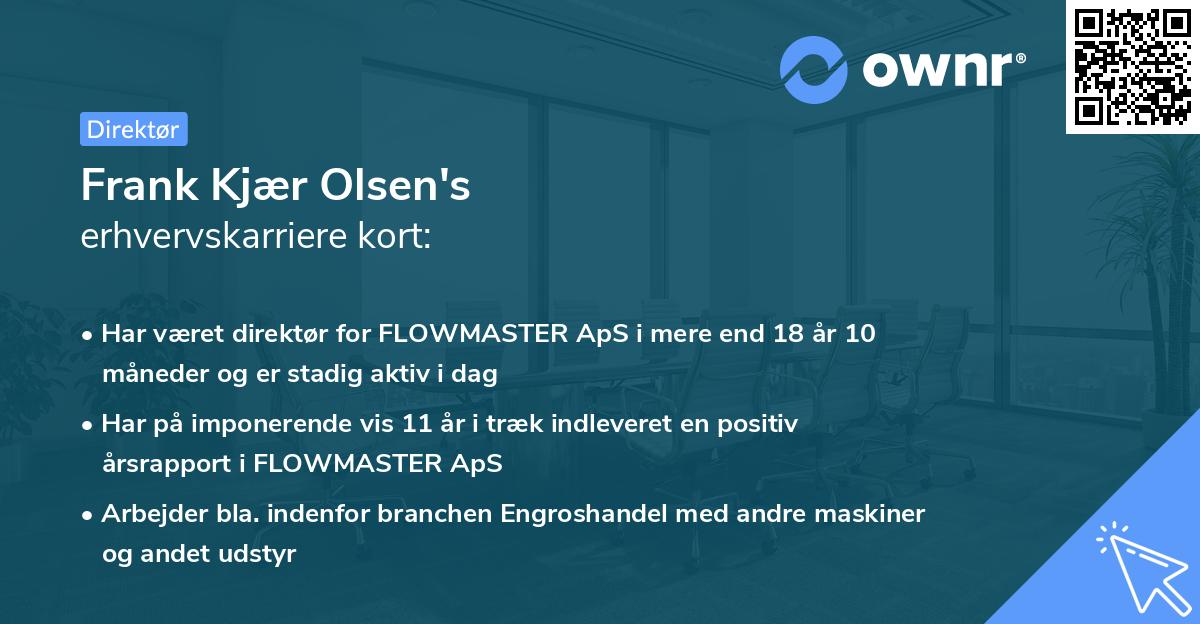 ownr®

Direktør

Frank Kjær Olsen's
erhvervskarriere kort:

• Har været direktør for FLOWMASTER ApS i mere end 18 år 10 måneder og er stadig aktiv i dag

• Har på imponerende vis 11 år i træk indleveret en positiv årsrapport i FLOWMASTER ApS

• Arbejder bla. indenfor branchen Engroshandel med andre maskiner og andet udstyr